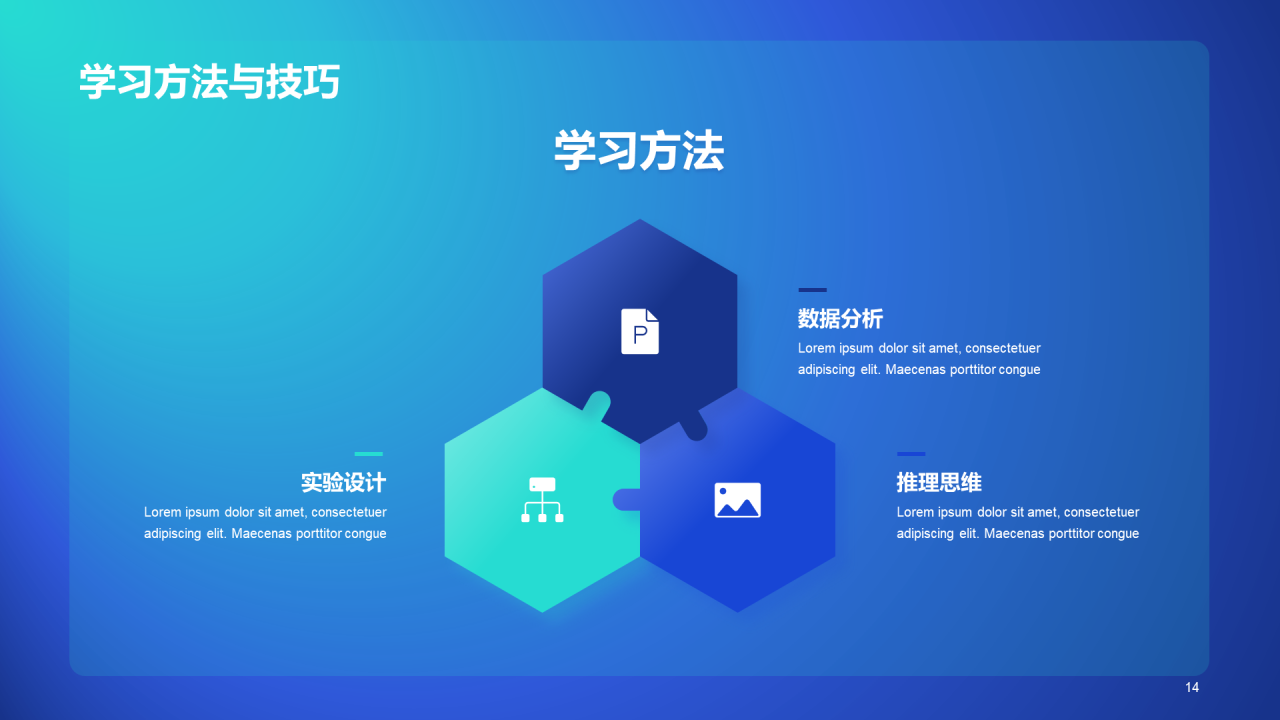 学习方法与技巧

学习方法

P

数据分析
Lorem ipsum dolor sit amet, consectetuer adipiscing elit. Maecenas porttitor congue

实验设计
Lorem ipsum dolor sit amet, consectetuer adipiscing elit. Maecenas porttitor congue

推理思维
Lorem ipsum dolor sit amet, consectetuer adipiscing elit. Maecenas porttitor congue

14